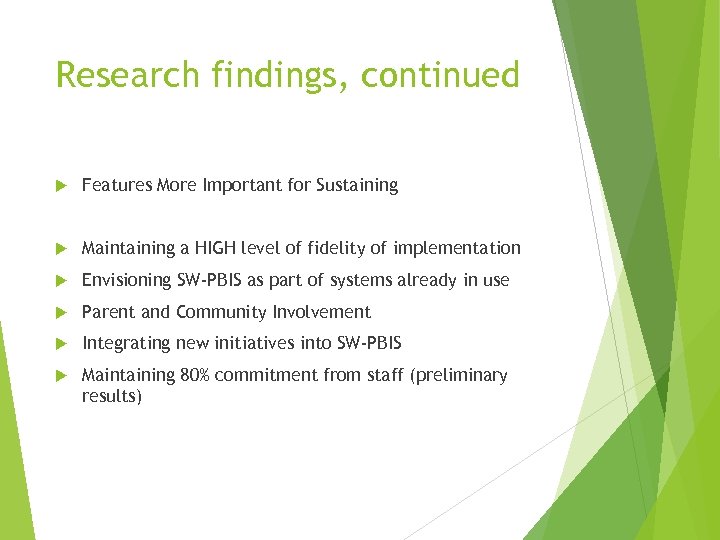 Research findings, continued

Features More Important for Sustaining

Maintaining a HIGH level of fidelity of implementation

Envisioning SW-PBIS as part of systems already in use

Parent and Community Involvement

Integrating new initiatives into SW-PBIS

Maintaining 80% commitment from staff (preliminary results)